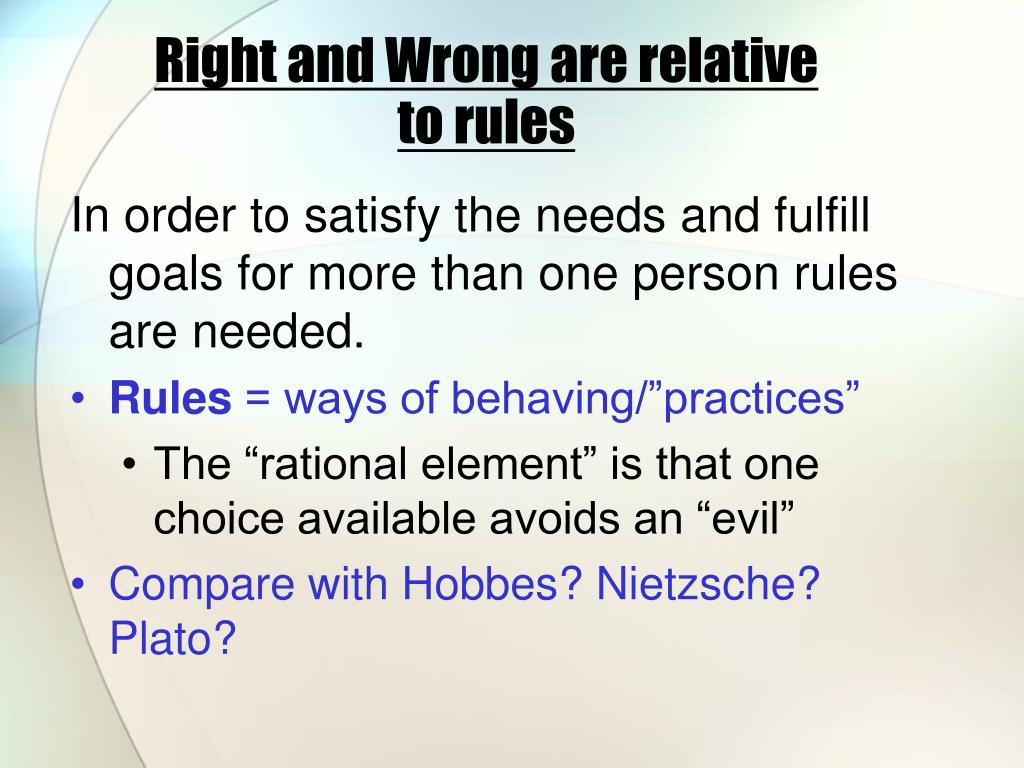 Right and Wrong are relative to rules

In order to satisfy the needs and fulfill goals for more than one person rules are needed.

• Rules = ways of behaving/”practices”

• The “rational element” is that one choice available avoids an “evil”

• Compare with Hobbes? Nietzsche? Plato?